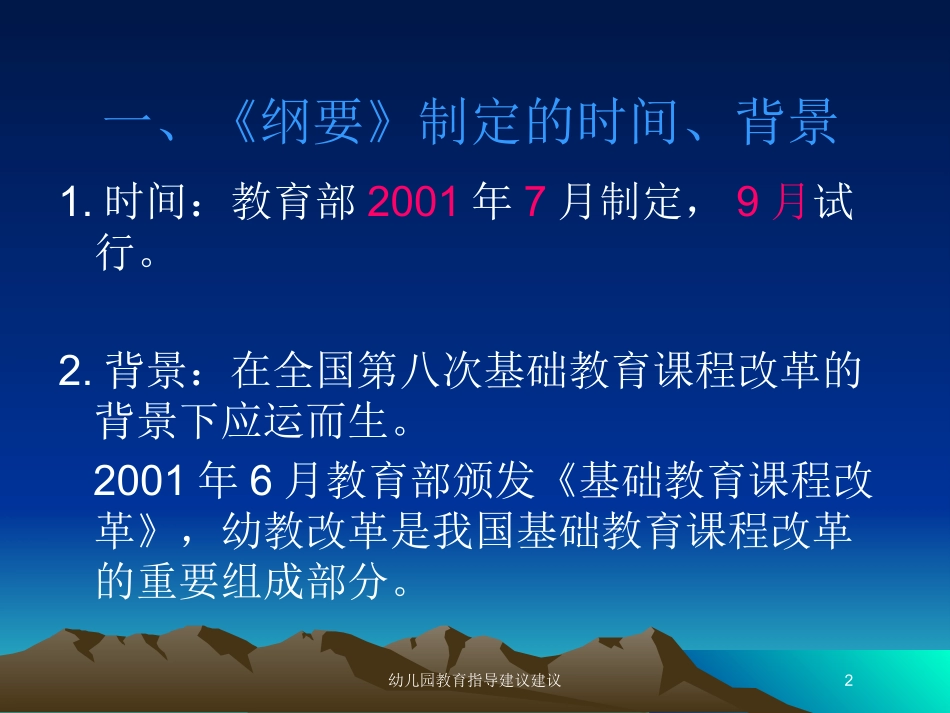 一、《纲要》制定的时间、背景

1. 时间：教育部 2001 年 7 月制定， 9 月试行。

2. 背景：在全国第八次基础教育课程改革的背景下应运而生。

2001 年 6 月教育部颁发《基础教育课程改革》，幼教改革是我国基础教育课程改革的重要组成部分。

幼儿园教育指导建议建议

2